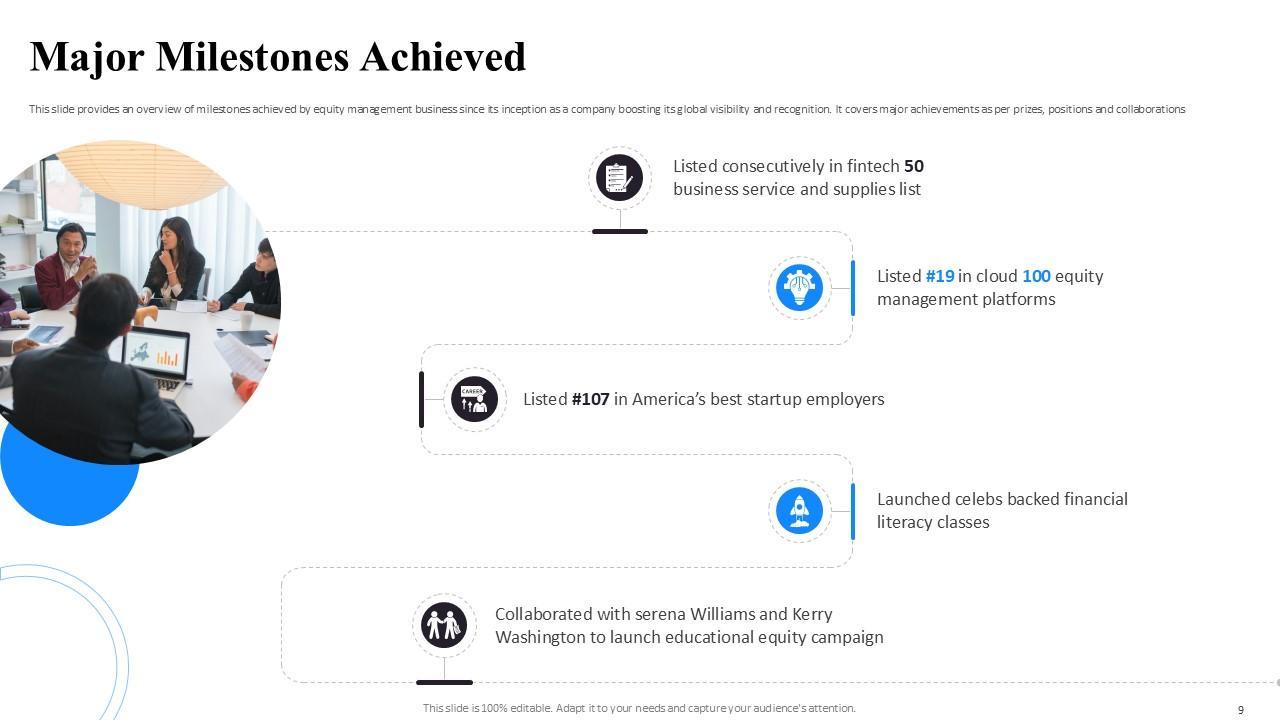 Major Milestones Achieved

This slide provides an overview of milestones achieved by equity management business since its inception as a company boosting its global visibility and recognition. It covers major achievements as per prizes, positions and collaborations

Listed consecutively in fintech 50 business service and supplies list

Listed #19 in cloud 100 equity management platforms

CAREER

Listed #107 in America's best startup employers

Launched celebs backed financial literacy classes

Collaborated with serena Williams and Kerry Washington to launch educational equity campaign

This slide is 100% editable. Adapt it to your needs and capture your audience's attention.

9